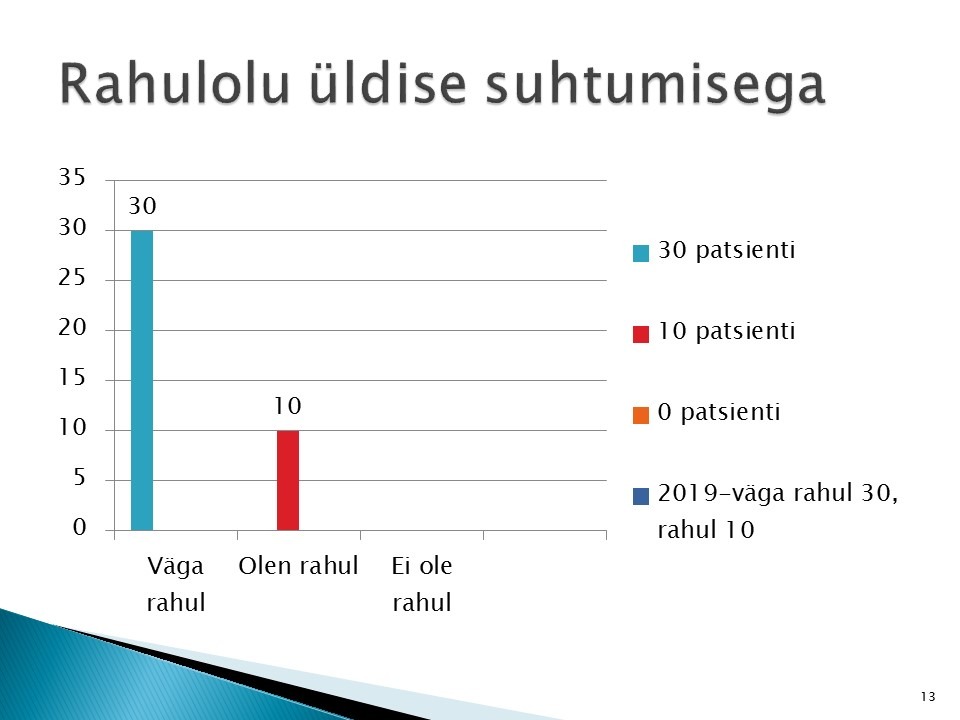 Rahulolu üldise suhtumisega

35
30
25
20
15
10
5
0

30

10

Väga rahul
Olen rahul
Ei ole rahul

30 patsienti
10 patsienti
0 patsienti
2019-väga rahul 30, rahul 10

13